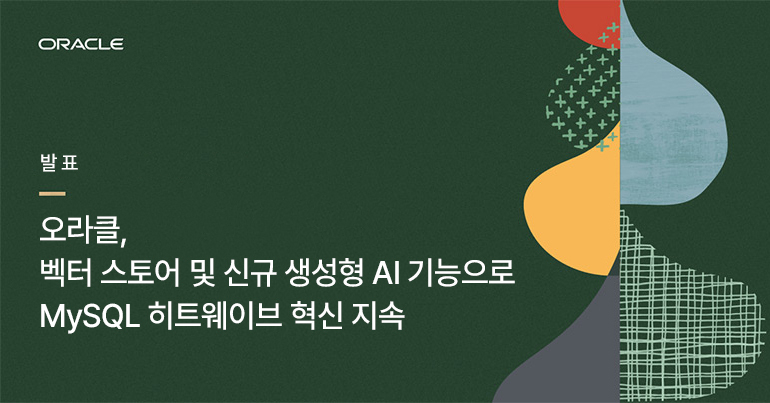 ORACLE

발표

오라클,
벡터 스토어 및 신규 생성형 AI 기능으로
MySQL 히트웨이브 혁신 지속